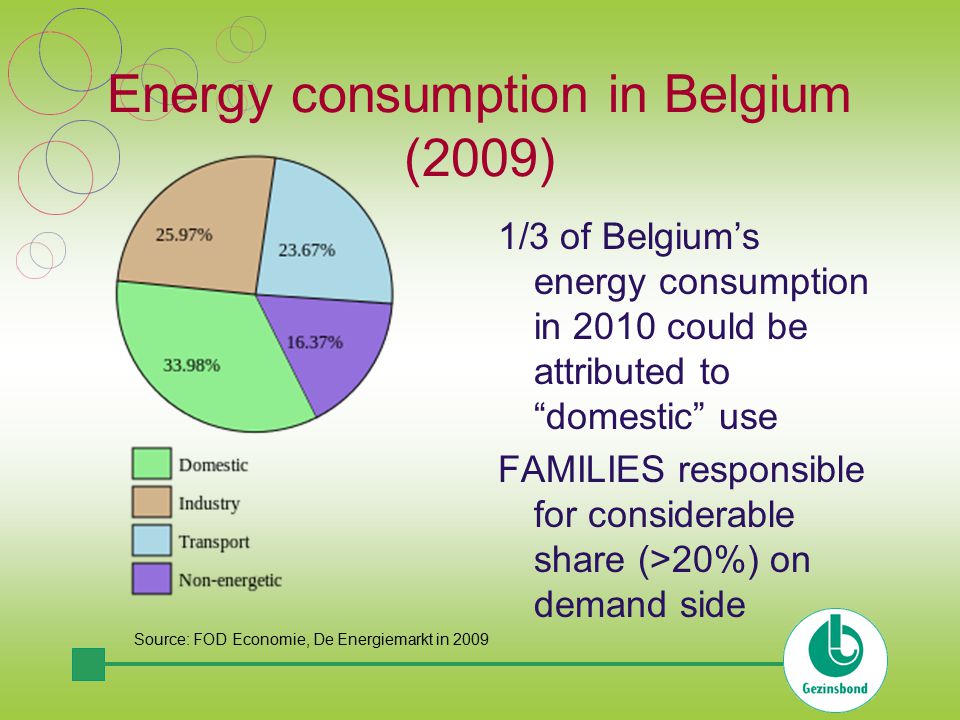 Energy consumption in Belgium (2009)

25.97%

23.67%

16.37%

33.98%

Domestic

Industry

Transport

Non-energetic

1/3 of Belgium’s energy consumption in 2010 could be attributed to “domestic” use

FAMILIES responsible for considerable share (>20%) on demand side

Source: FOD Economie, De Energiemarkt in 2009

Gezinsbond